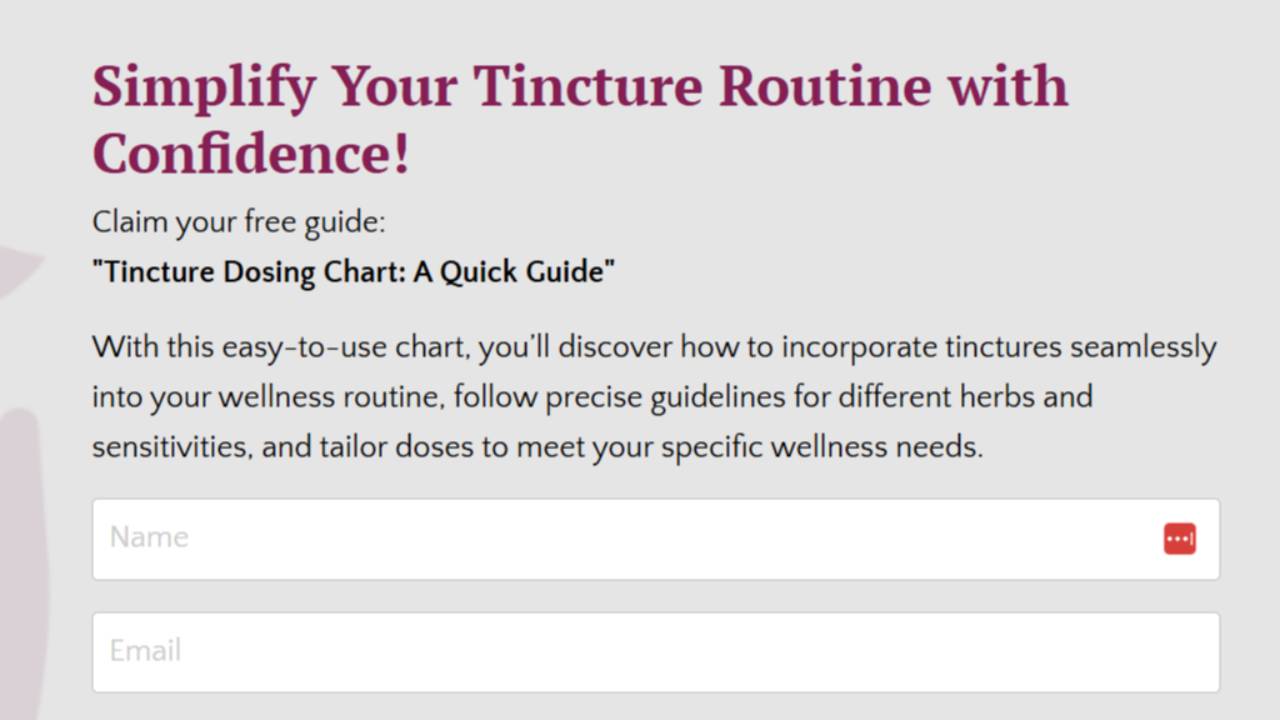 Simplify Your Tincture Routine with Confidence!

Claim your free guide:

"Tincture Dosing Chart: A Quick Guide"

With this easy-to-use chart, you'll discover how to incorporate tinctures seamlessly into your wellness routine, follow precise guidelines for different herbs and sensitivities, and tailor doses to meet your specific wellness needs.

Name

Email